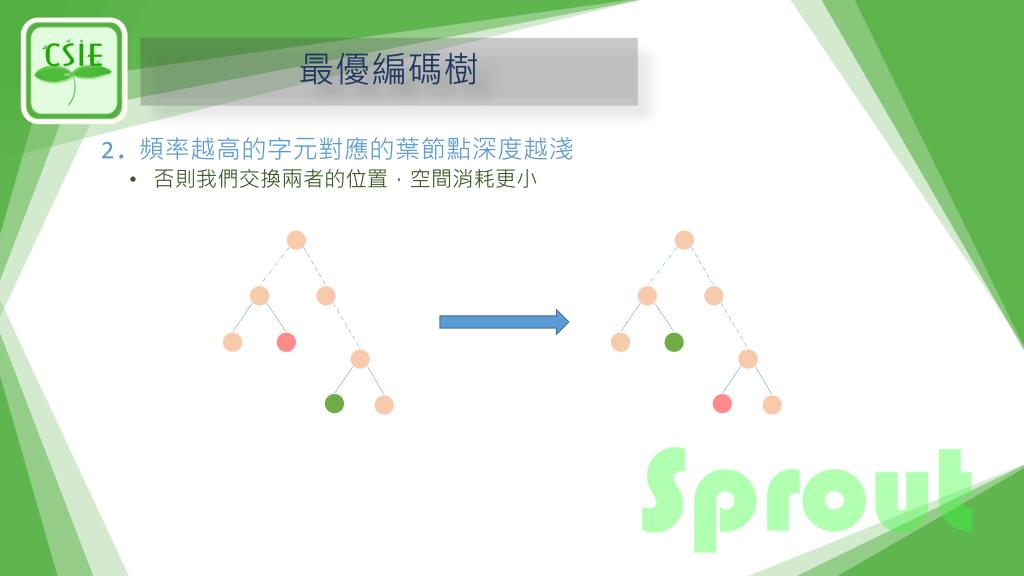 CSIE

最優編碼樹

2. 頻率越高的字元對應的葉節點深度越淺

• 否則我們交換兩者的位置，空間消耗更小

Sprout